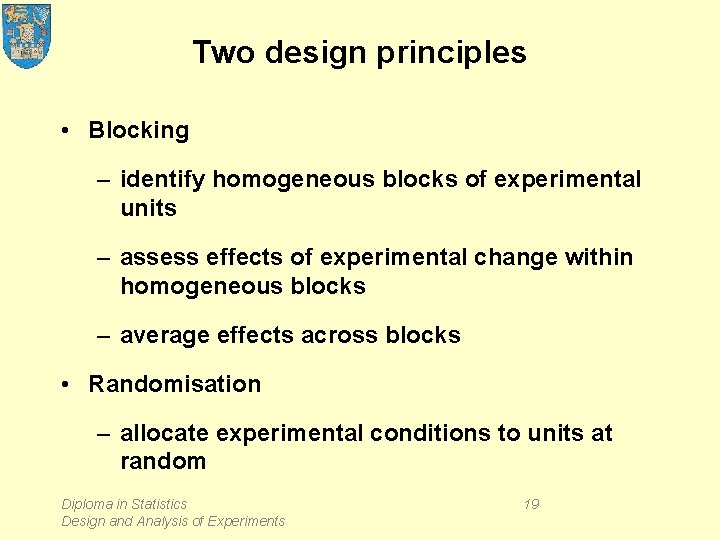 Two design principles

• Blocking

– identify homogeneous blocks of experimental units

– assess effects of experimental change within homogeneous blocks

– average effects across blocks

• Randomisation

– allocate experimental conditions to units at random

Diploma in Statistics
Design and Analysis of Experiments

19